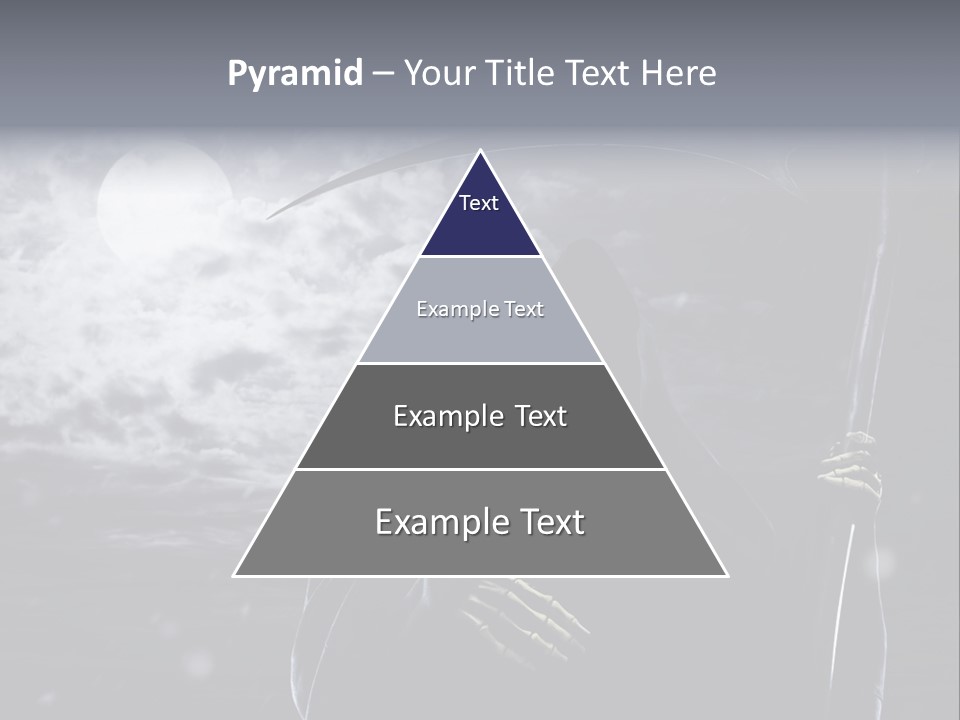 Pyramid – Your Title Text Here

Text

Example Text

Example Text

Example Text